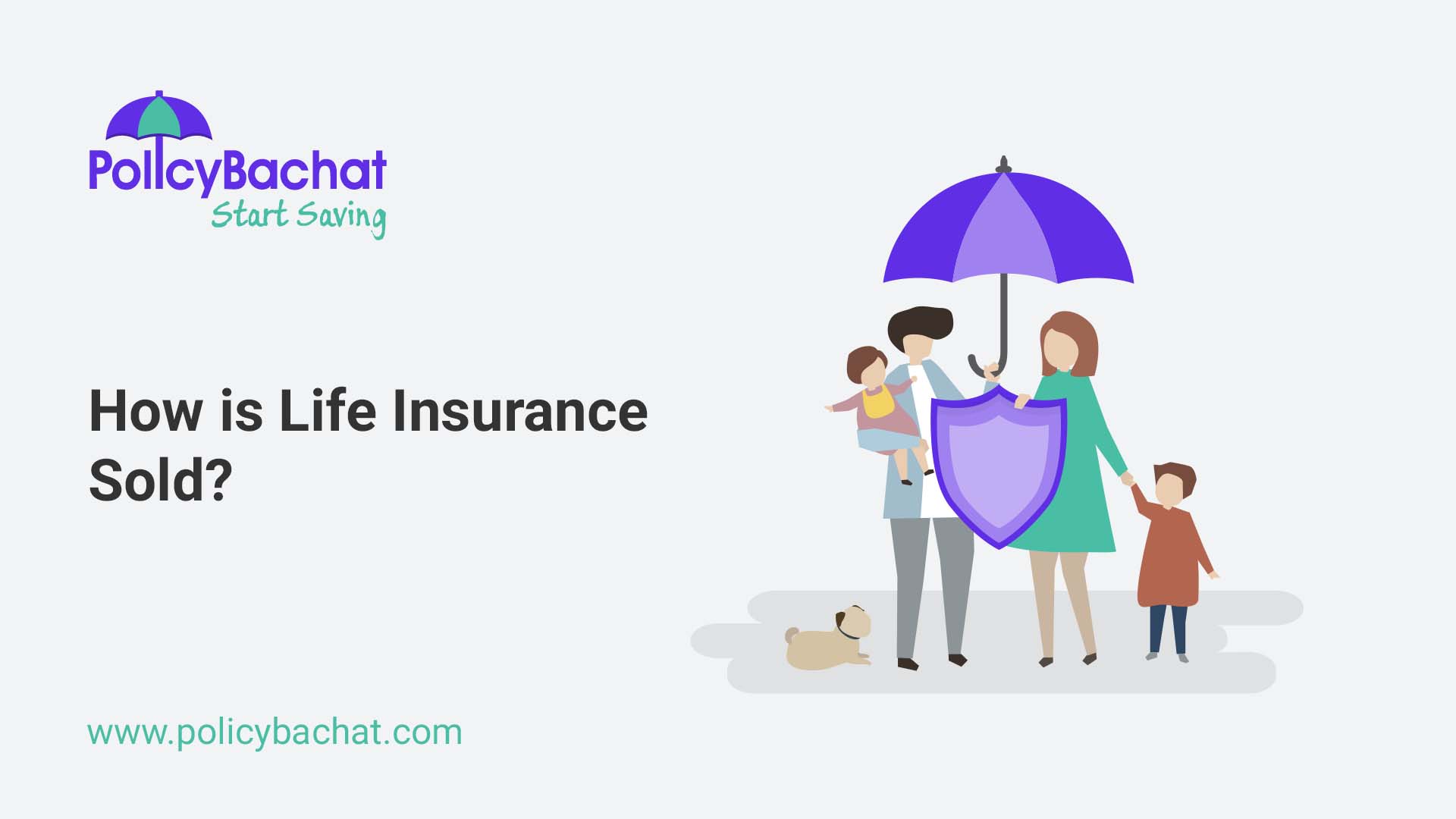 PolicyBachat
Start Saving

How is Life Insurance Sold?

www.policybachat.com